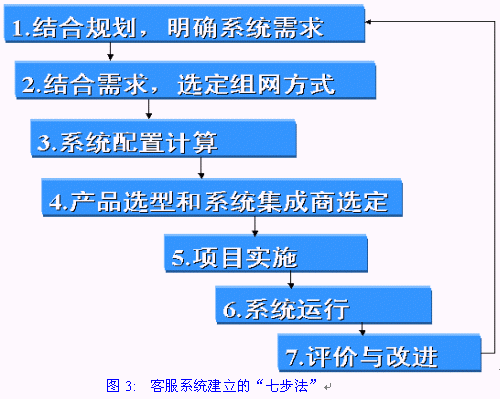 1.结合规划，明确系统需求

2.结合需求，选定组网方式

3.系统配置计算

4.产品选型和系统集成商选定

5.项目实施

6.系统运行

7.评价与改进

图 3: 客服系统建立的“七步法”